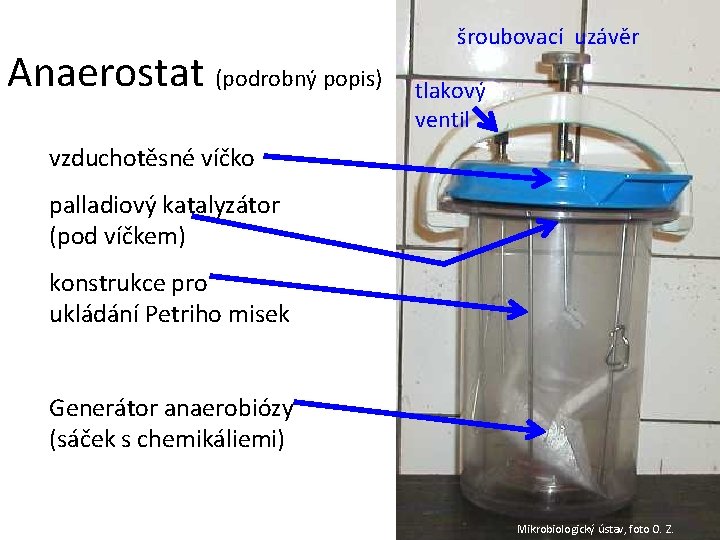 Anaerostat (podrobný popis)

šroubovací uzávěr

tlakový ventil

vzduchotěsné víčko

palladiový katalyzátor (pod víčkem)

konstrukce pro ukládání Petriho misek

Generátor anaerobiózy (sáček s chemikáliemi)

Mikrobiologický ústav, foto O. Z.